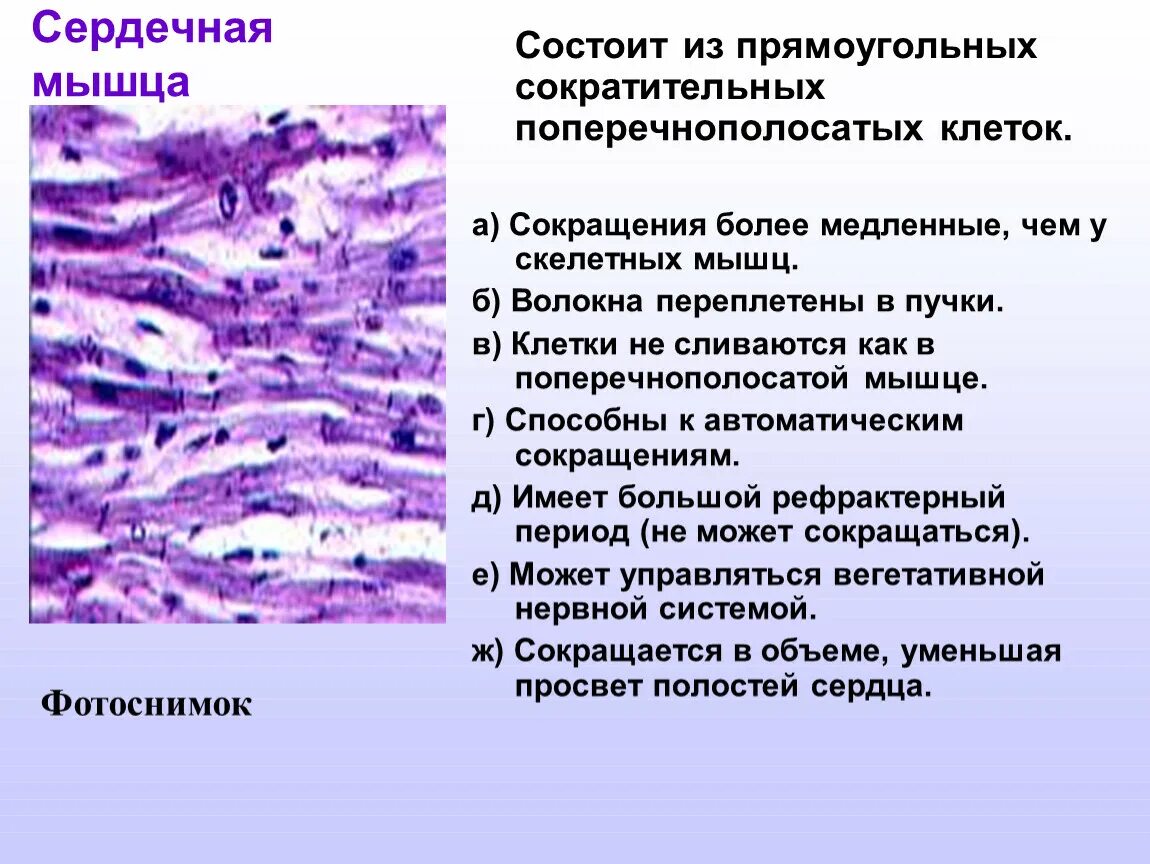 Сердечная мышца

Состоит из прямоугольных сократительных поперечнополосатых клеток.

а) Сокращения более медленные, чем у скелетных мышц.

б) Волокна переплетены в пучки.

в) Клетки не сливаются как в поперечнополосатой мышце.

г) Способны к автоматическим сокращениям.

д) Имеет большой рефрактерный период (не может сокращаться).

е) Может управляться вегетативной нервной системой.

ж) Сокращается в объеме, уменьшая просвет полостей сердца.

Фотоснимок